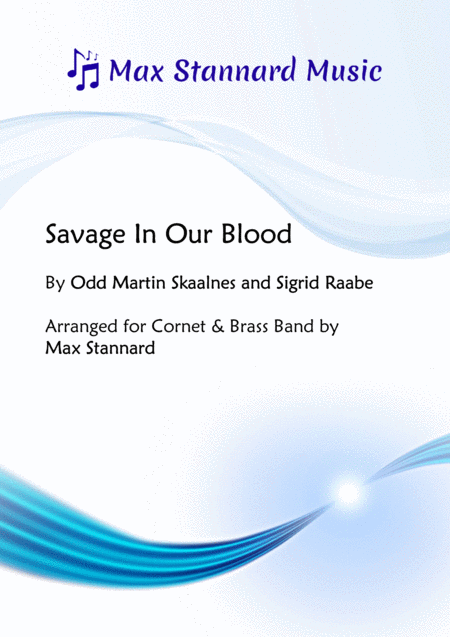 Max Stannard Music

Savage In Our Blood

By Odd Martin Skaalnes and Sigrid Raabe

Arranged for Cornet & Brass Band by
Max Stannard